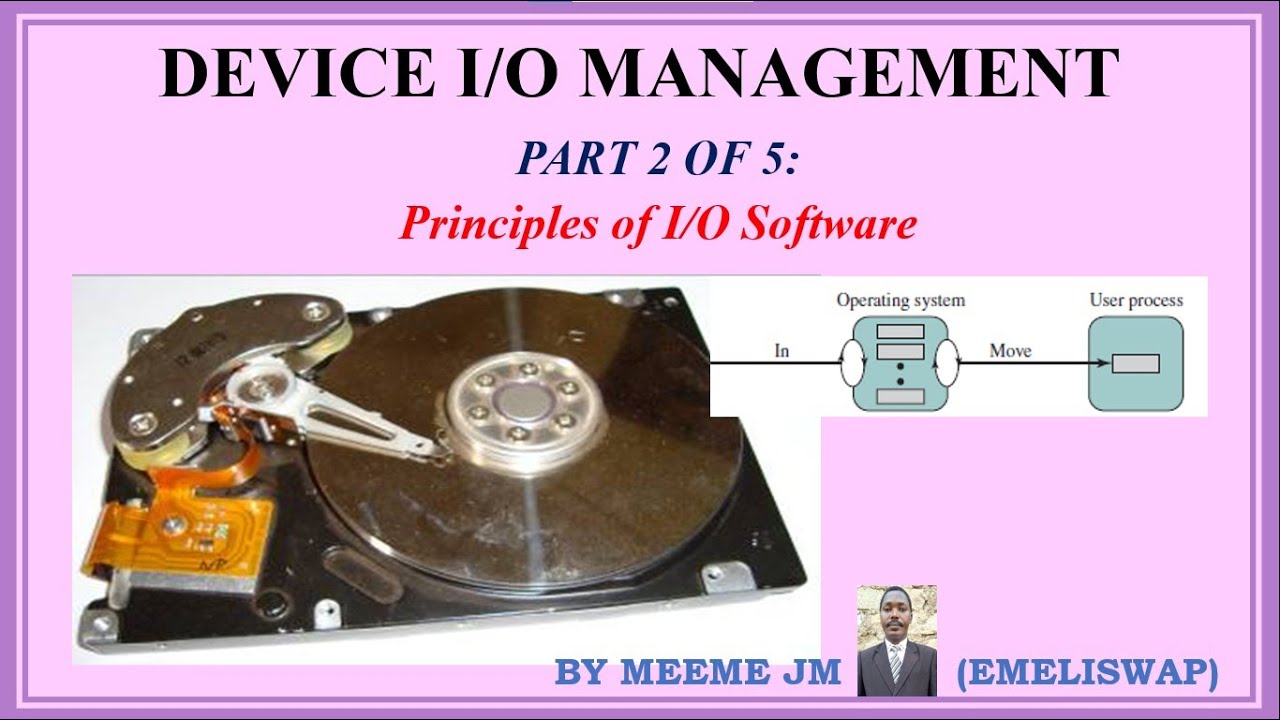 DEVICE I/O MANAGEMENT

PART 2 OF 5:

Principles of I/O Software

Operating system

User process

In

Move

BY MEEME JM

(EMELISWAP)